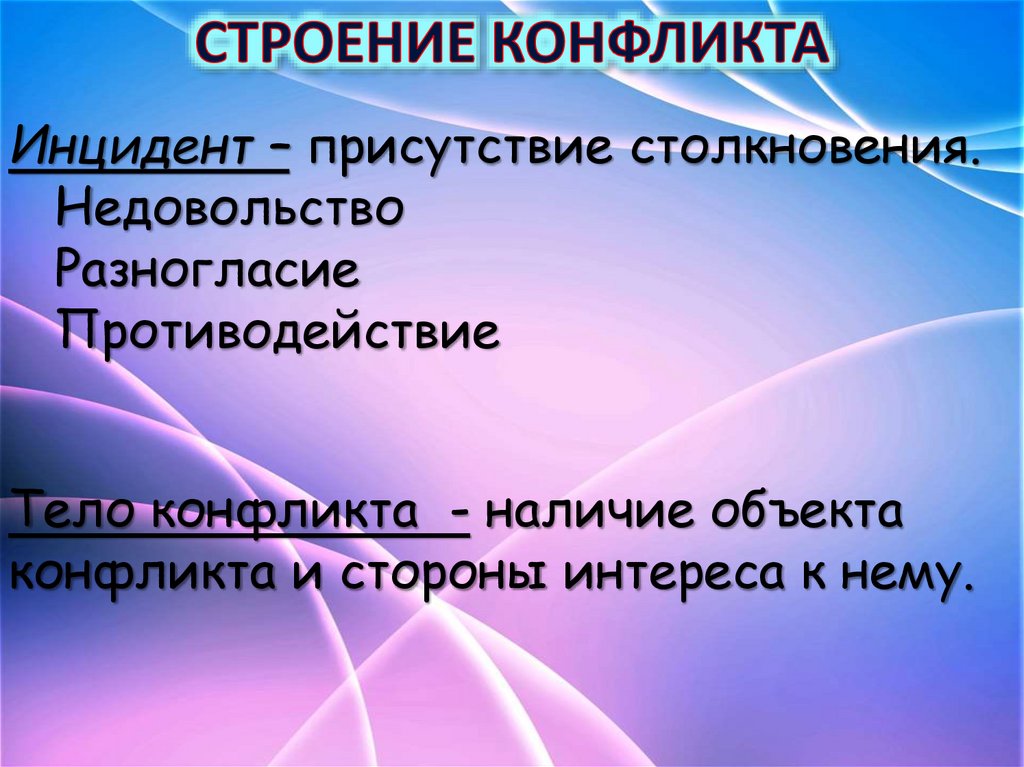 СТРОЕНИЕ КОНФЛИКТА

Инцидент – присутствие столкновения.
Недовольство
Разногласие
Противодействие

Тело конфликта - наличие объекта конфликта и стороны интереса к нему.